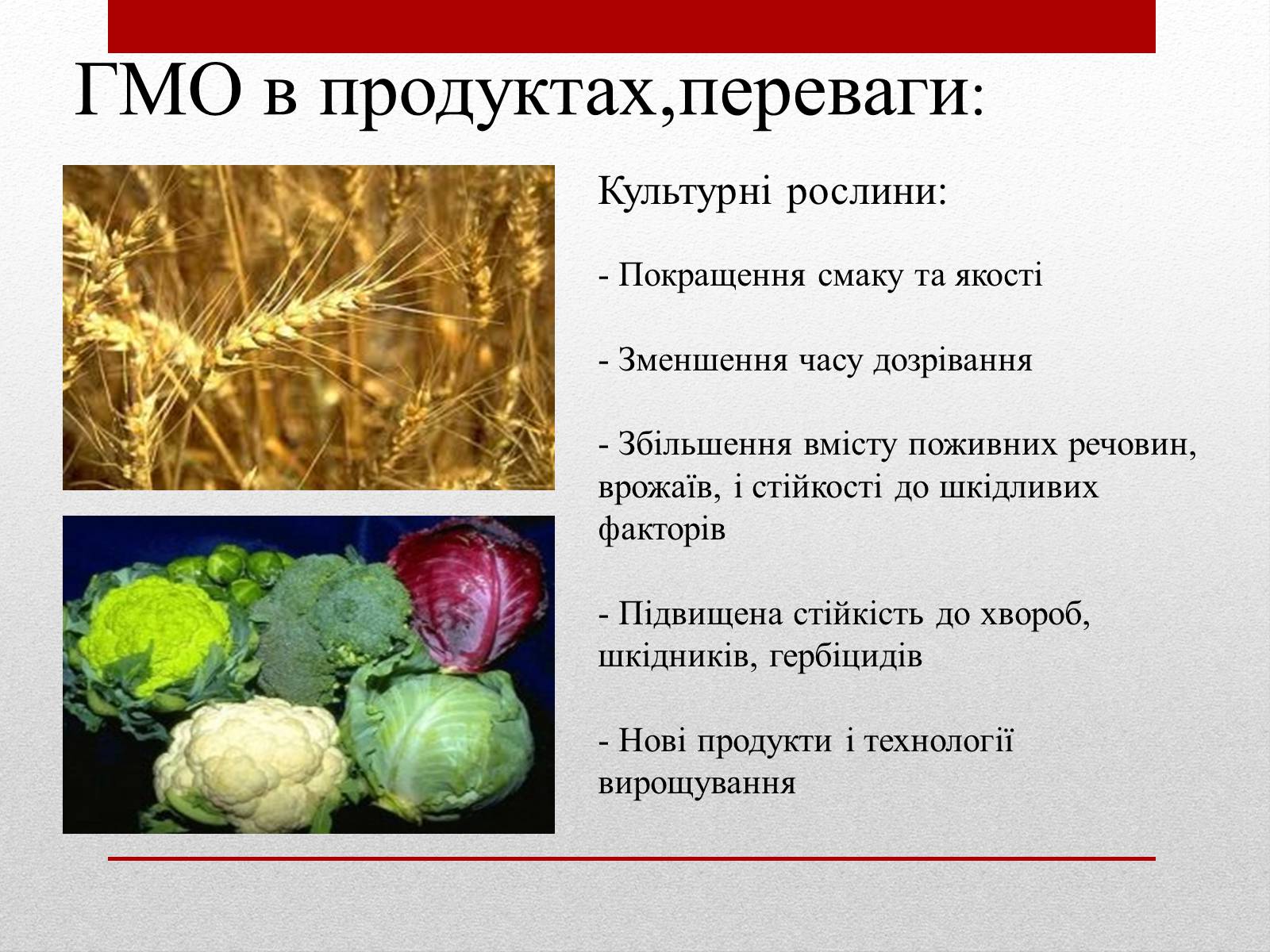 ГМО в продуктах,переваги:

Культурні рослини:

- Покращення смаку та якості

- Зменшення часу дозрівання

- Збільшення вмісту поживних речовин, врожаїв, і стійкості до шкідливих факторів

- Підвищена стійкість до хвороб, шкідників, гербіцидів

- Нові продукти і технології вирощування